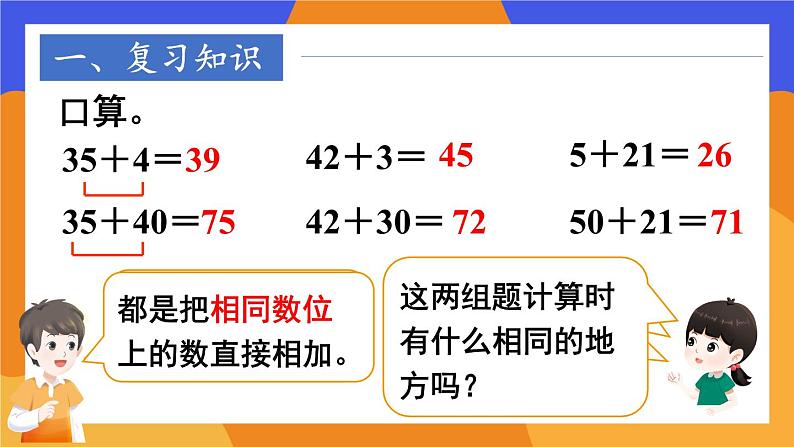 一、复习知识

口算。

$35+4=39$　　$42+3=45$　　$5+21=26$

$35+40=75$　　$42+30=72$　　$50+21=71$

都是把相同数位上的数直接相加。

这两组题计算时有什么相同的地方吗？